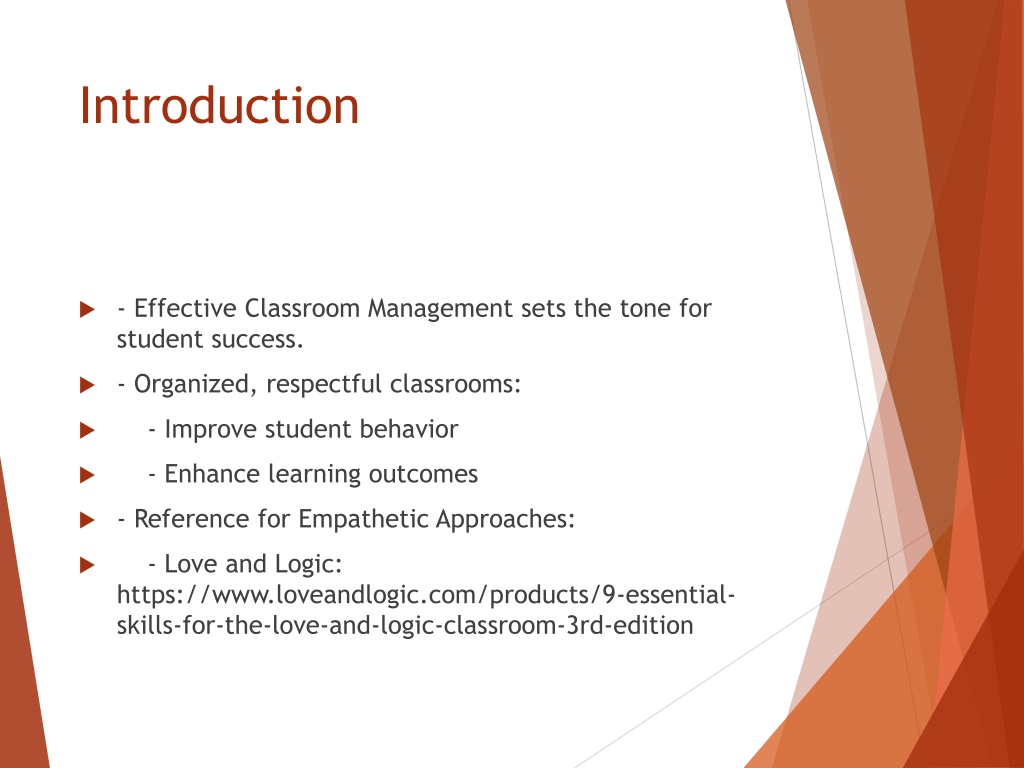 Introduction

- Effective Classroom Management sets the tone for student success.

- Organized, respectful classrooms:

- Improve student behavior

- Enhance learning outcomes

- Reference for Empathetic Approaches:

- Love and Logic: https://www.loveandlogic.com/products/9-essential-skills-for-the-love-and-logic-classroom-3rd-edition